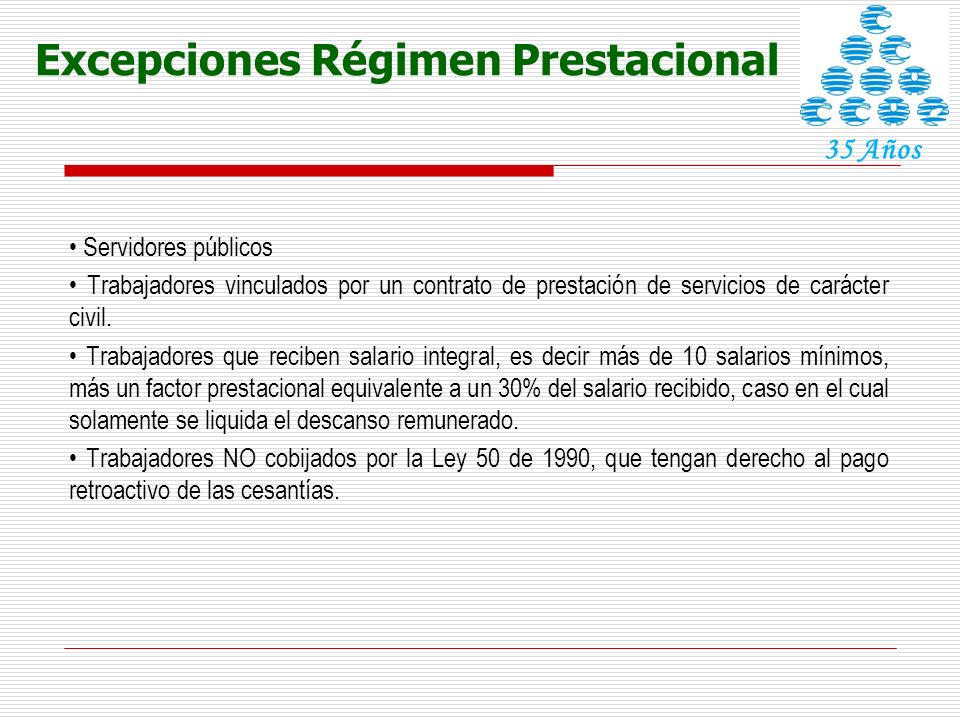 Excepciones Régimen Prestacional

35 Años

• Servidores públicos

• Trabajadores vinculados por un contrato de prestación de servicios de carácter civil.

• Trabajadores que reciben salario integral, es decir más de 10 salarios mínimos, más un factor prestacional equivalente a un 30% del salario recibido, caso en el cual solamente se liquida el descanso remunerado.

• Trabajadores NO cobijados por la Ley 50 de 1990, que tengan derecho al pago retroactivo de las cesantías.